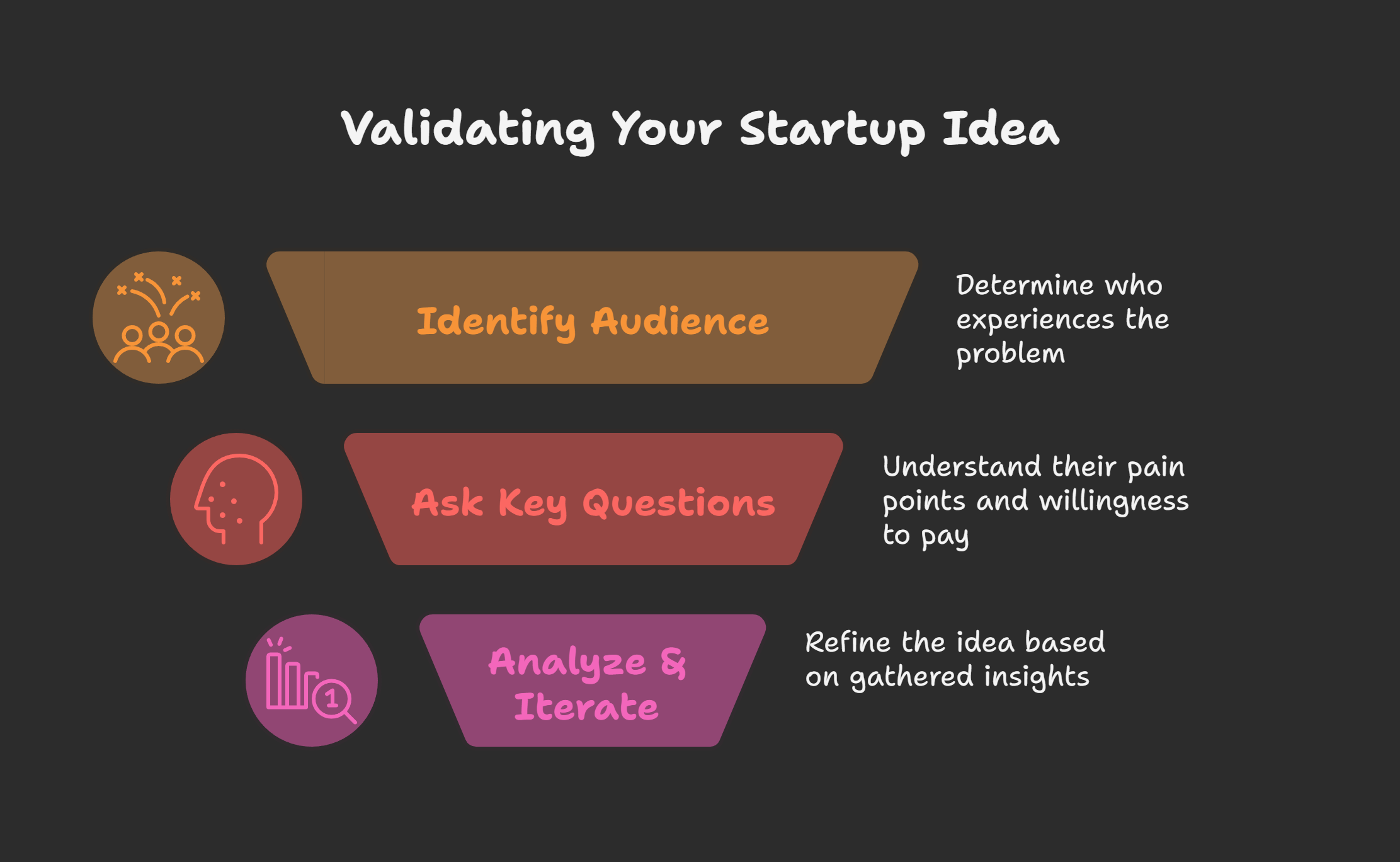 Validating Your Startup Idea

Identify Audience

Determine who experiences the problem

Ask Key Questions

Understand their pain points and willingness to pay

1

Analyze & Iterate

Refine the idea based on gathered insights